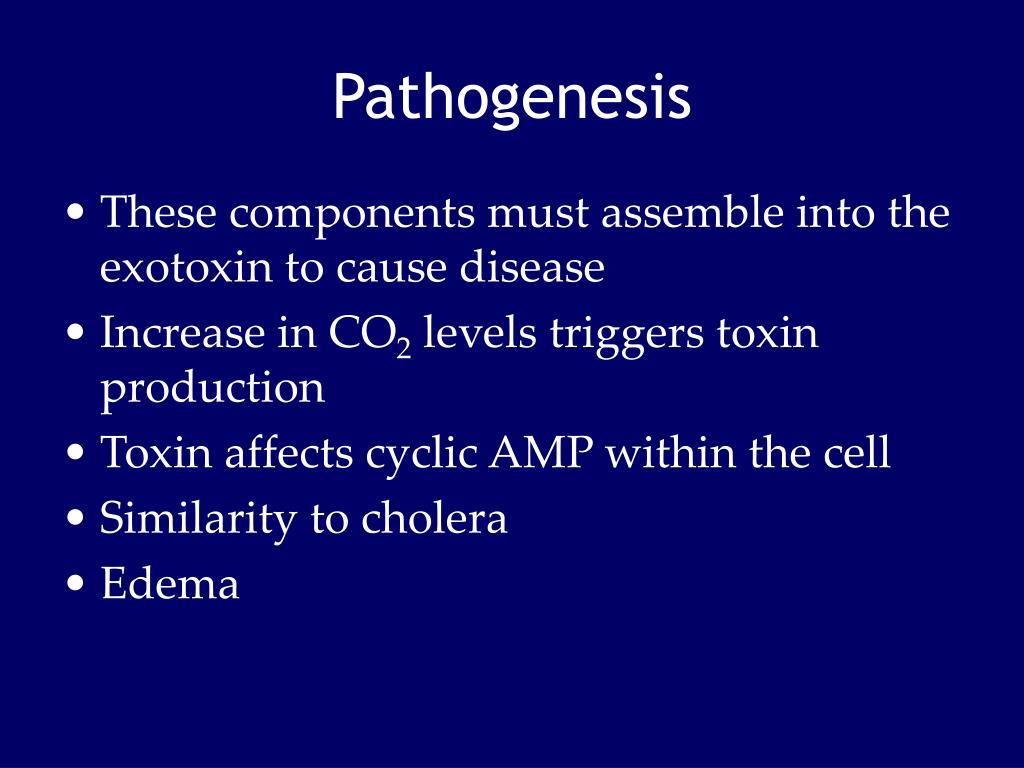 Pathogenesis

• These components must assemble into the exotoxin to cause disease
• Increase in $CO_2$ levels triggers toxin production
• Toxin affects cyclic AMP within the cell
• Similarity to cholera
• Edema